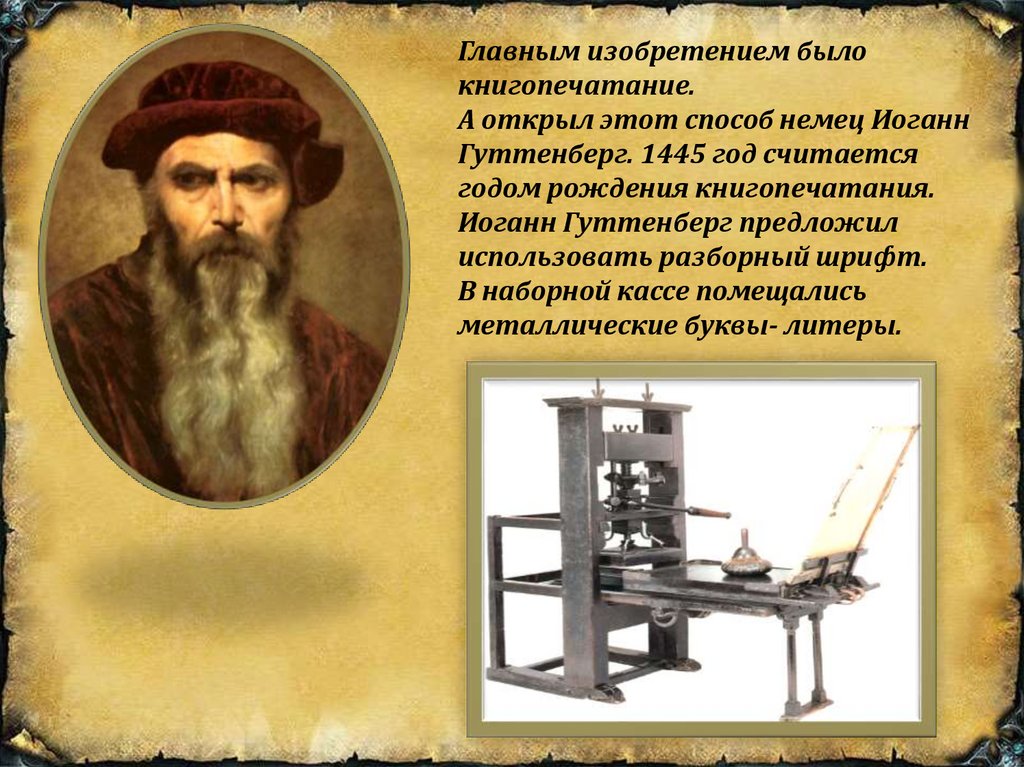 Главным изобретением было книгопечатание.
А открыл этот способ немец Иоганн Гуттенберг. 1445 год считается годом рождения книгопечатания.
Иоганн Гуттенберг предложил использовать разборный шрифт.
В наборной кассе помещались металлические буквы- литеры.